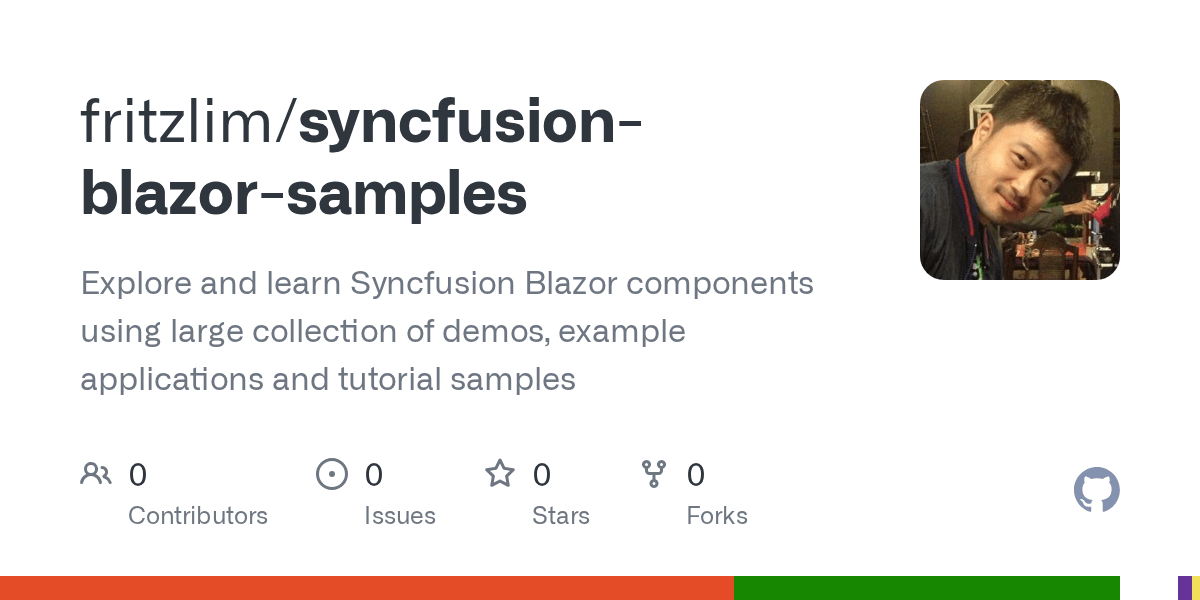 fritzlim/syncfusion-blazor-samples

Explore and learn Syncfusion Blazor components using large collection of demos, example applications and tutorial samples

0 Contributors
0 Issues
0 Stars
0 Forks